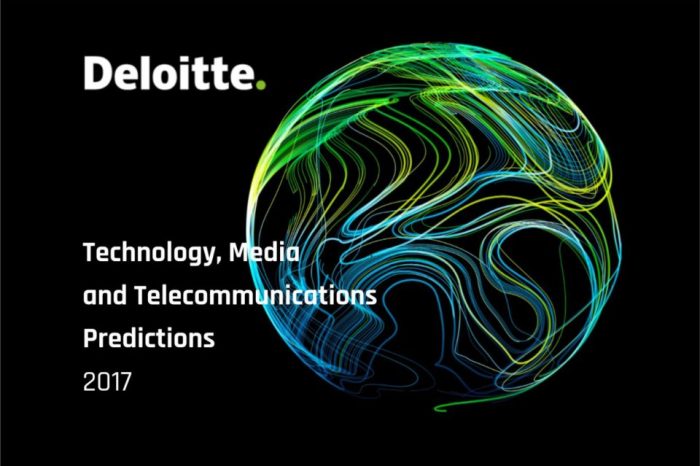 Deloitte.

Technology, Media and Telecommunications Predictions
2017